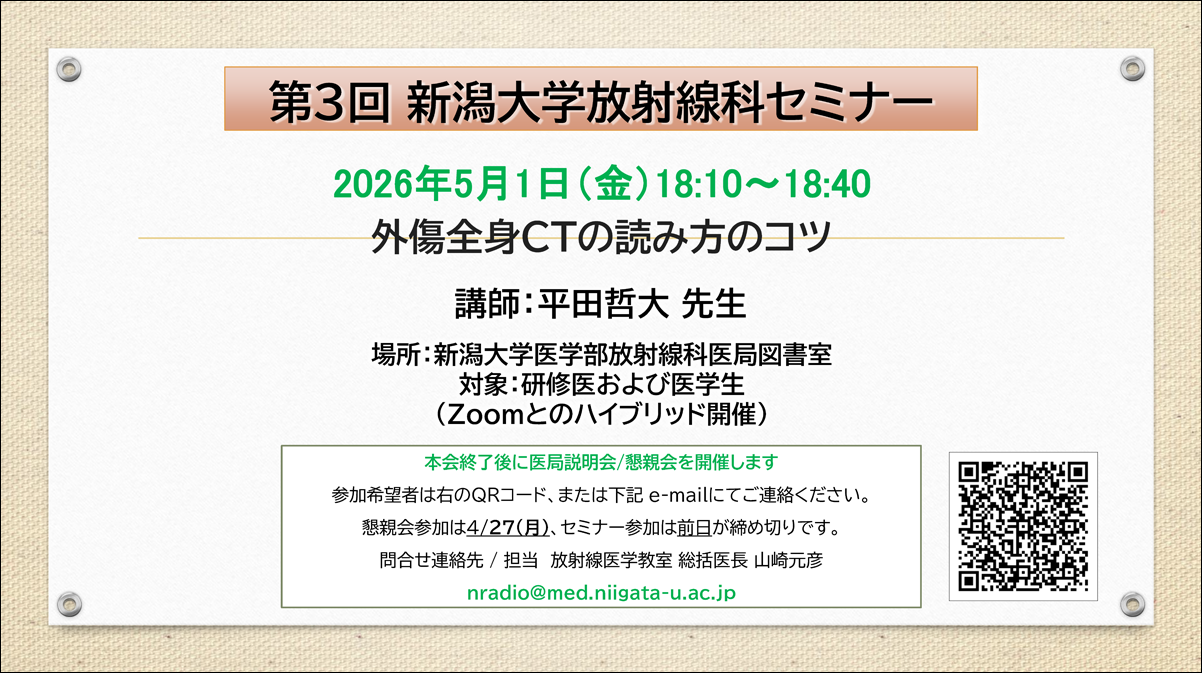 第3回 新潟大学放射線科セミナー

2026年5月1日（金）18:10～18:40

外傷全身CTの読み方のコツ

講師：平田哲大 先生

場所：新潟大学医学部放射線科医局図書室
対象：研修医および医学生
（Zoomとのハイブリッド開催）

本会終了後に医局説明会/懇親会を開催します
参加希望者は右のQRコード、または下記 e-mailにてご連絡ください。
懇親会参加は4/27(月)、セミナー参加は前日が締め切りです。
問合せ連絡先 / 担当　放射線医学教室 総括医長 山崎元彦
nradio@med.niigata-u.ac.jp